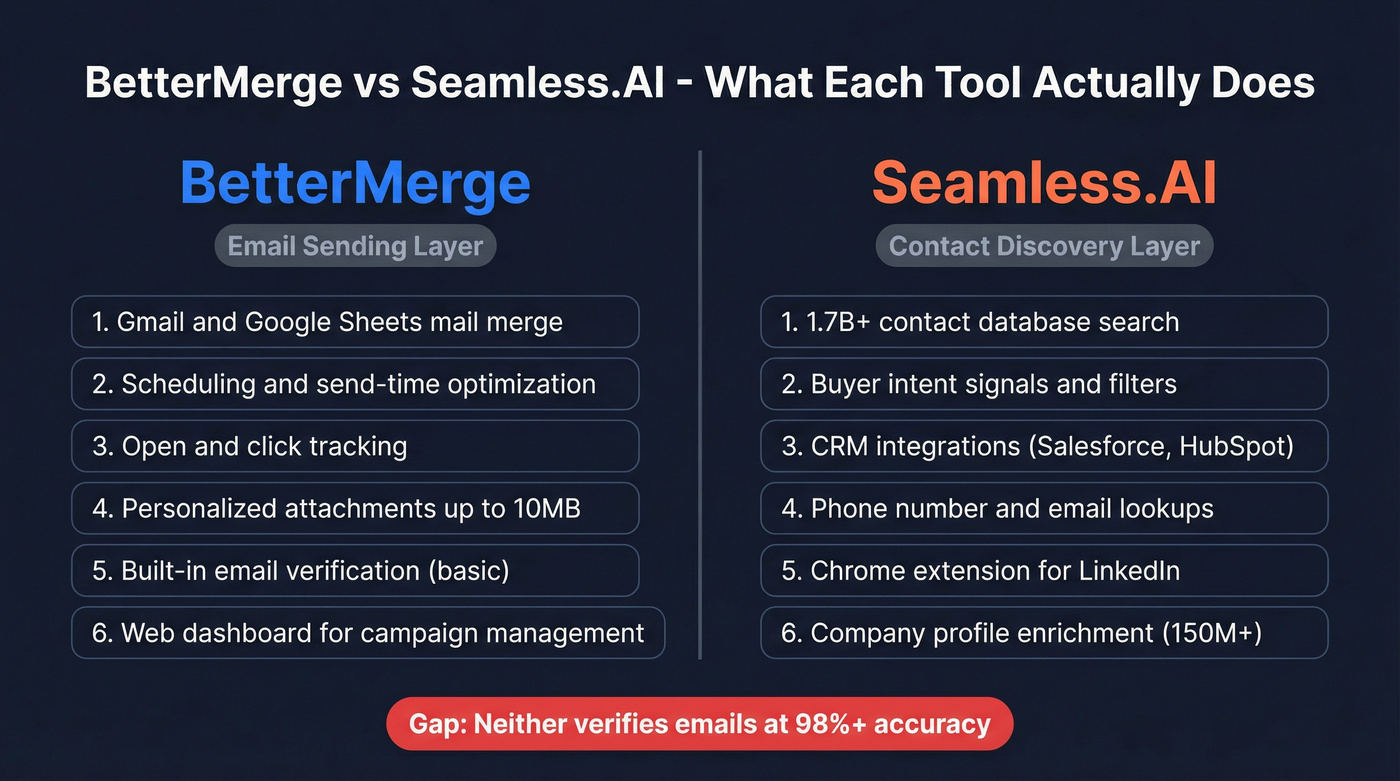 BetterMerge vs Seamless.AI - What Each Tool Actually Does

BetterMerge

Email Sending Layer

1. Gmail and Google Sheets mail merge
2. Scheduling and send-time optimization
3. Open and click tracking
4. Personalized attachments up to 10MB
5. Built-in email verification (basic)
6. Web dashboard for campaign management

Seamless.AI

Contact Discovery Layer

1. 1.7B+ contact database search
2. Buyer intent signals and filters
3. CRM integrations (Salesforce, HubSpot)
4. Phone number and email lookups
5. Chrome extension for LinkedIn
6. Company profile enrichment (150M+)

Gap: Neither verifies emails at 98%+ accuracy